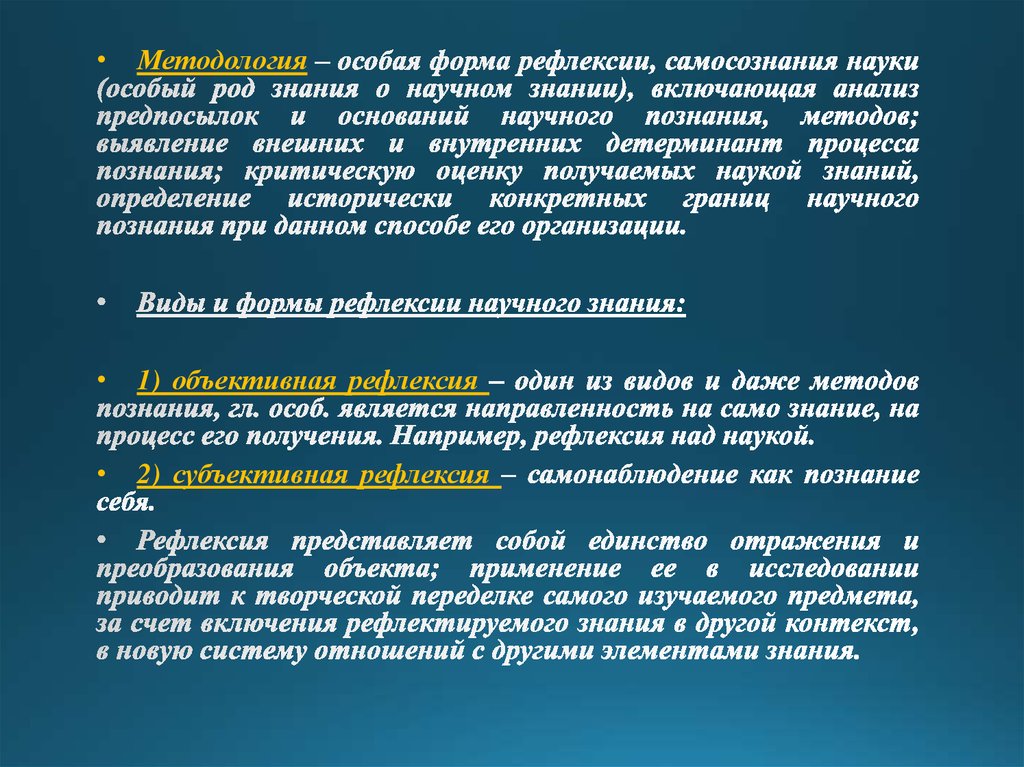 • Методология – особая форма рефлексии, самосознания науки (особый род знания о научном знании), включающая анализ предпосылок и оснований научного познания, методов; выявление внешних и внутренних детерминант процесса познания; критическую оценку получаемых наукой знаний, определение исторически конкретных границ научного познания при данном способе его организации.

• Виды и формы рефлексии научного знания:

• 1) объективная рефлексия – один из видов и даже методов познания, гл. особ. является направленность на само знание, на процесс его получения. Например, рефлексия над наукой.

• 2) субъективная рефлексия – самонаблюдение как познание себя.

• Рефлексия представляет собой единство отражения и преобразования объекта; применение ее в исследовании приводит к творческой переделке самого изучаемого предмета, за счет включения рефлектируемого знания в другой контекст, в новую систему отношений с другими элементами знания.